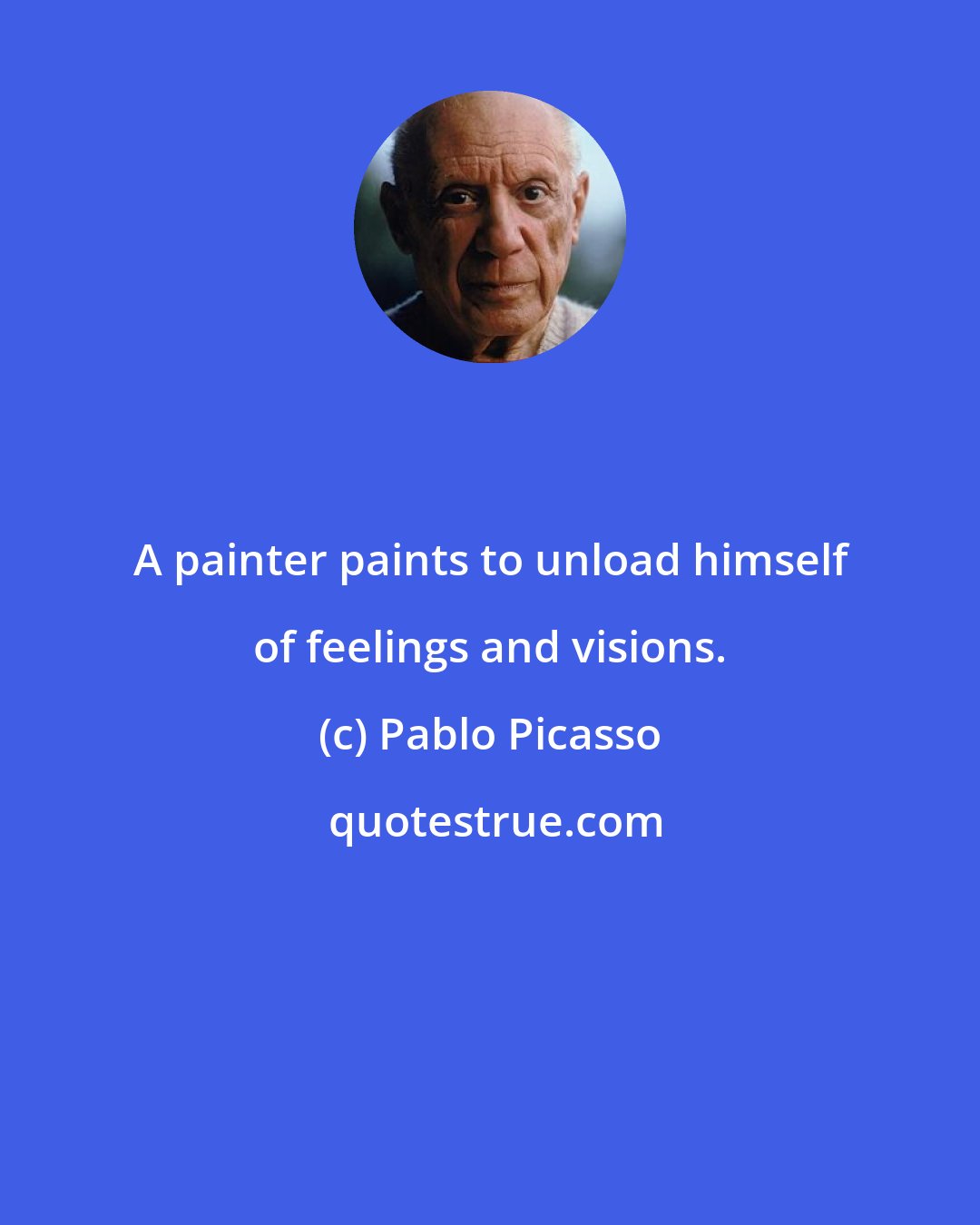 A painter paints to unload himself of feelings and visions.

(c) Pablo Picasso

quotestrue.com